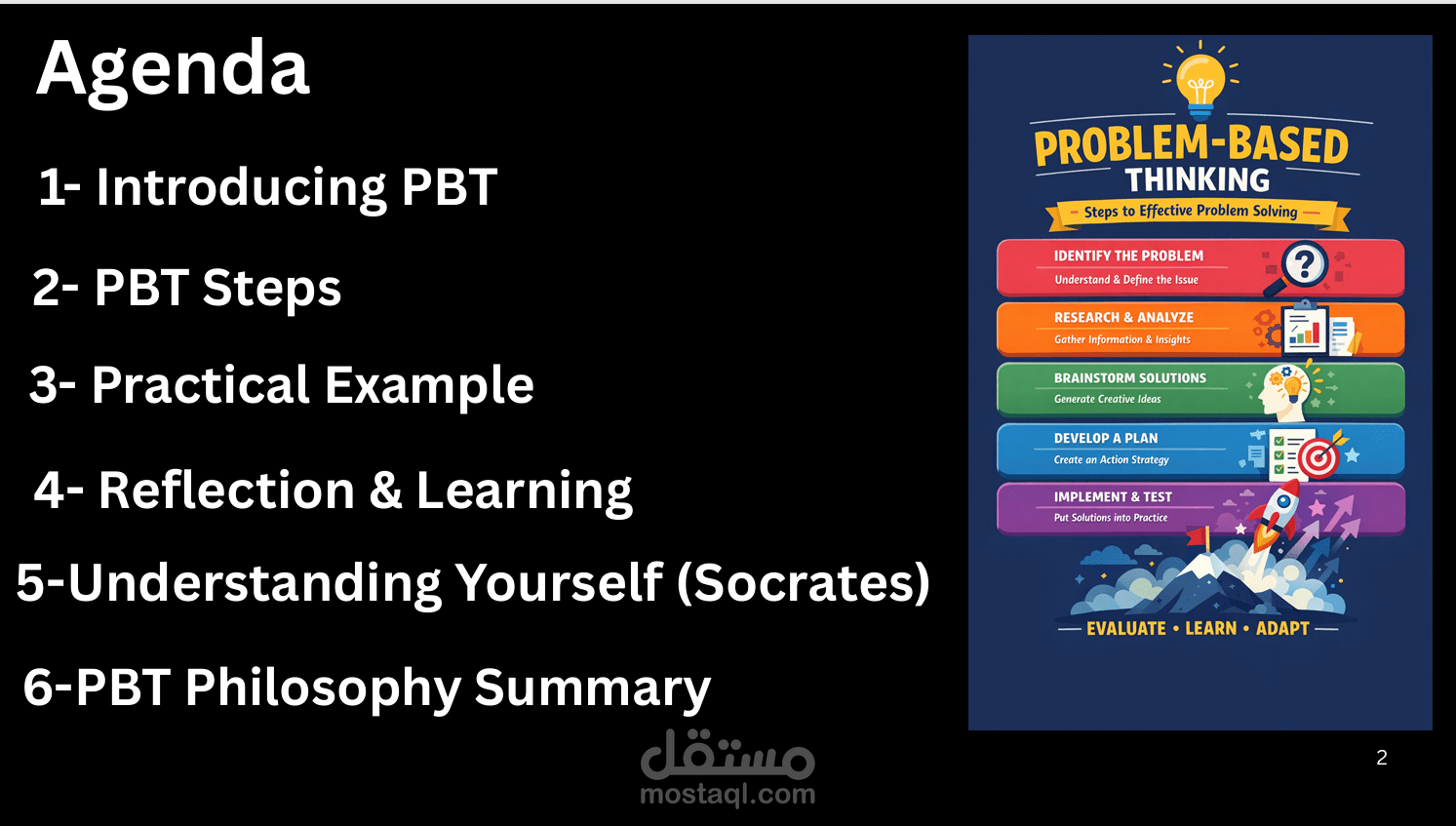 Agenda

1- Introducing PBT

2- PBT Steps

3- Practical Example

4- Reflection & Learning

5-Understanding Yourself (Socrates)

6-PBT Philosophy Summary

PROBLEM-BASED THINKING

Steps to Effective Problem Solving

IDENTIFY THE PROBLEM
Understand & Define the Issue

RESEARCH & ANALYZE
Gather Information & Insights

BRAINSTORM SOLUTIONS
Generate Creative Ideas

DEVELOP A PLAN
Create an Action Strategy

IMPLEMENT & TEST
Put Solutions into Practice

EVALUATE • LEARN • ADAPT

مستقل
mostaql.com

2